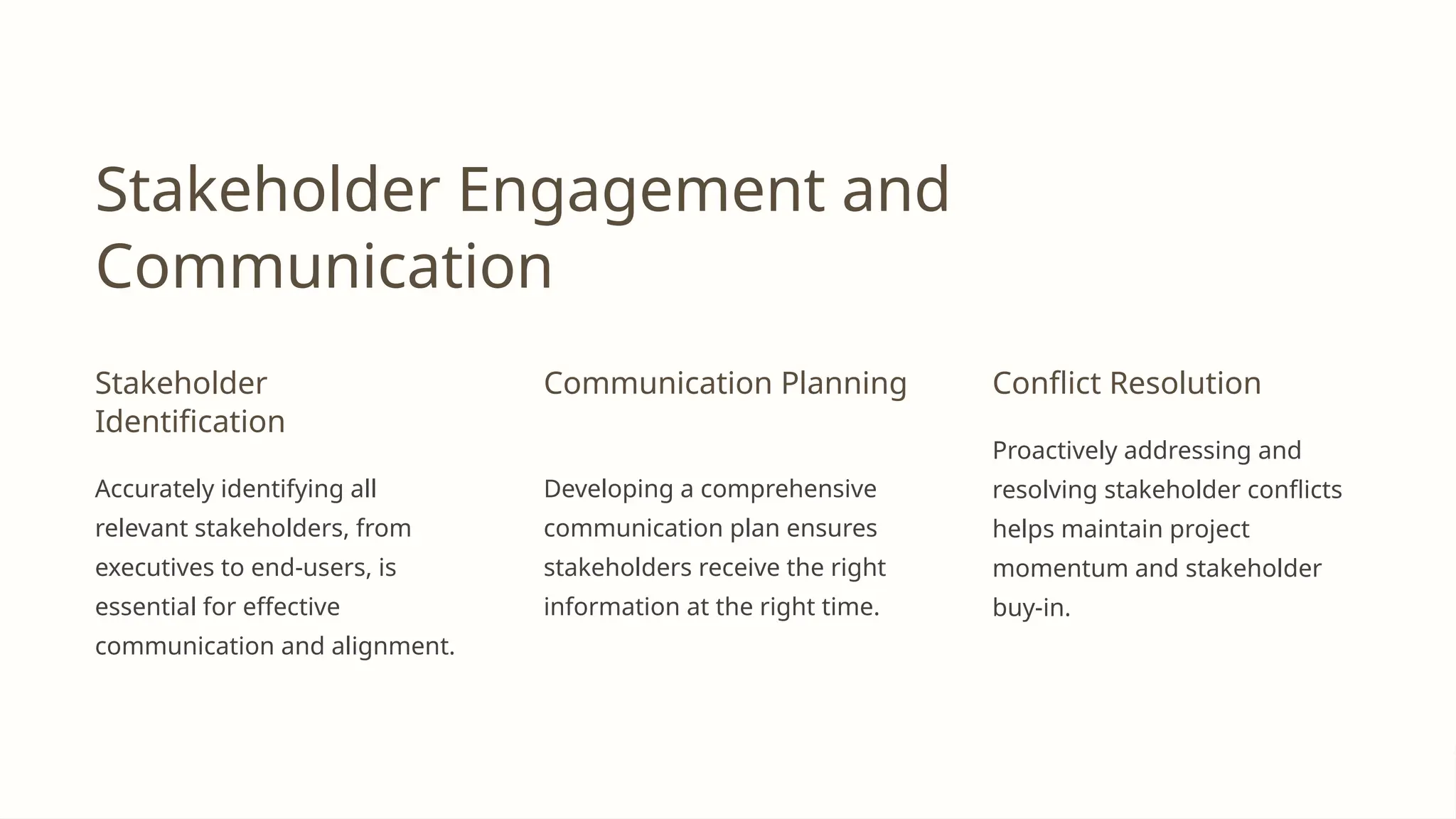 Stakeholder Engagement and Communication

Stakeholder Identification

Accurately identifying all relevant stakeholders, from executives to end-users, is essential for effective communication and alignment.

Communication Planning

Developing a comprehensive communication plan ensures stakeholders receive the right information at the right time.

Conflict Resolution

Proactively addressing and resolving stakeholder conflicts helps maintain project momentum and stakeholder buy-in.